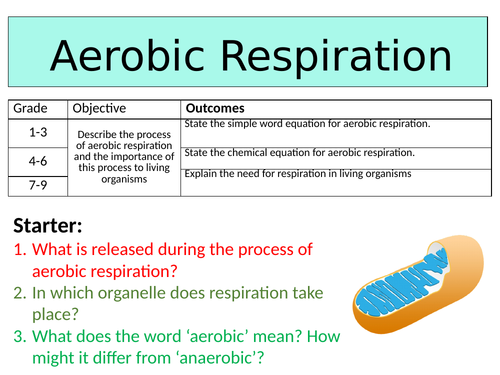 Aerobic Respiration

| Grade | Objective | Outcomes |
|---|---|---|
| 1-3 | Describe the process of aerobic respiration and the importance of this process to living organisms | State the simple word equation for aerobic respiration. |
| 4-6 | | State the chemical equation for aerobic respiration. |
| 7-9 | | Explain the need for respiration in living organisms |

Starter:
1. What is released during the process of aerobic respiration?
2. In which organelle does respiration take place?
3. What does the word ‘aerobic’ mean? How might it differ from ‘anaerobic’?